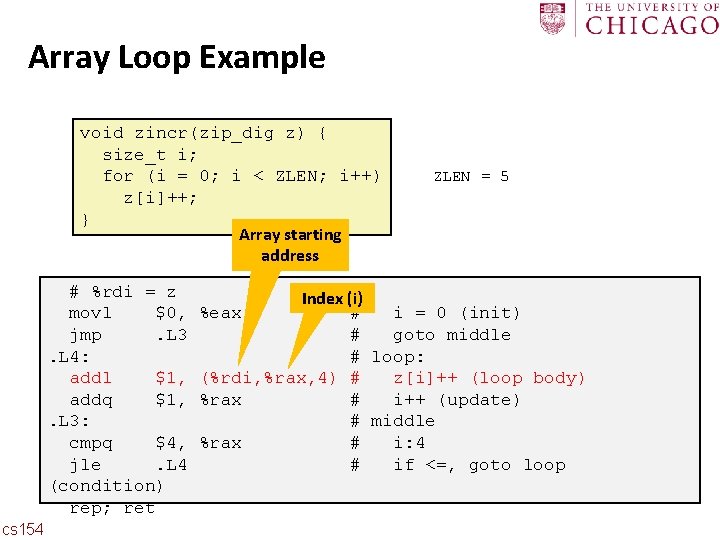 THE UNIVERSITY OF
CHICAGO

Array Loop Example

void zincr(zip_dig z) {
  size_t i;
  for (i = 0; i < ZLEN; i++)
    z[i]++;
}

ZLEN = 5

Array starting address

Index (i)

  # %rdi = z
  movl    $0, %eax          #   i = 0 (init)
  jmp     .L3               #   goto middle
.L4:                        # loop:
  addl    $1, (%rdi,%rax,4) #   z[i]++ (loop body)
  addq    $1, %rax          #   i++ (update)
.L3:                        # middle
  cmpq    $4, %rax          #   i:4
  jle     .L4               #   if <=, goto loop
(condition)
  rep; ret

cs154